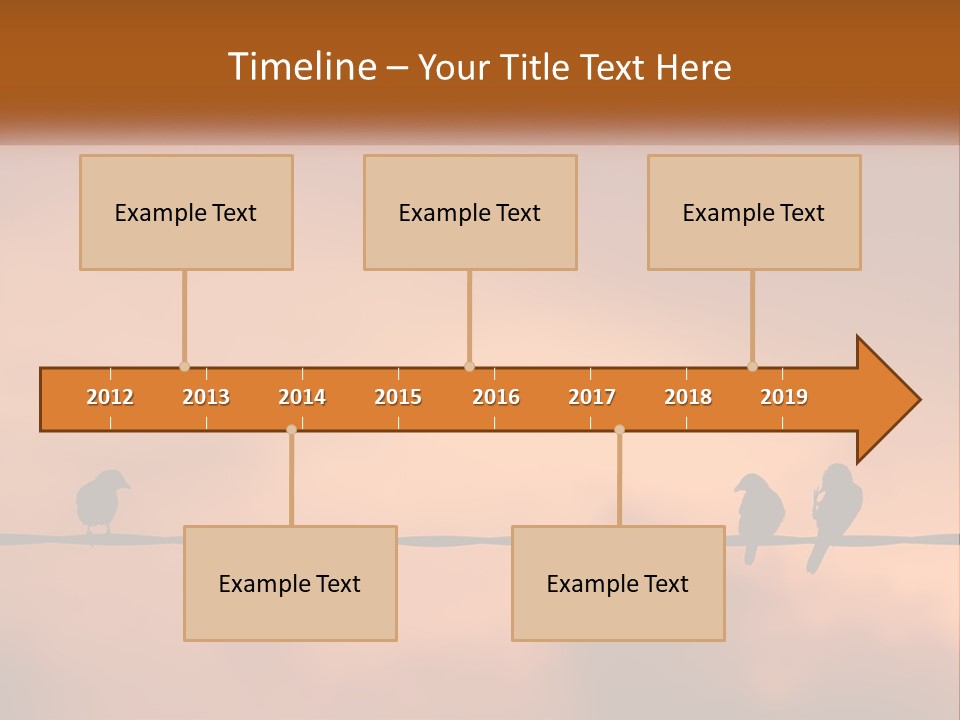 Timeline – Your Title Text Here

Example Text

Example Text

Example Text

2012 2013 2014 2015 2016 2017 2018 2019

Example Text

Example Text